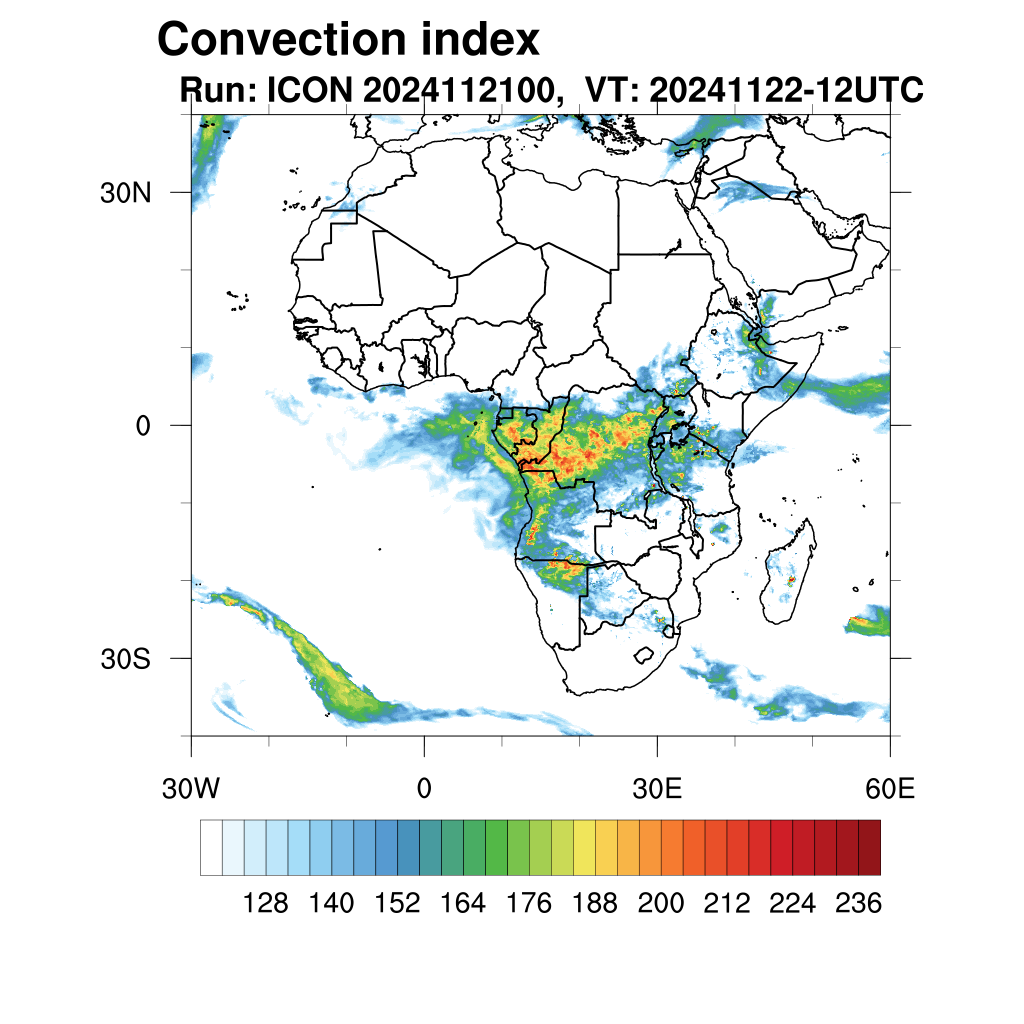 Convection index
Run: ICON 2024112100, VT: 20241122-12UTC

30N
0
30S
30W
0
30E
60E

128 140 152 164 176 188 200 212 224 236